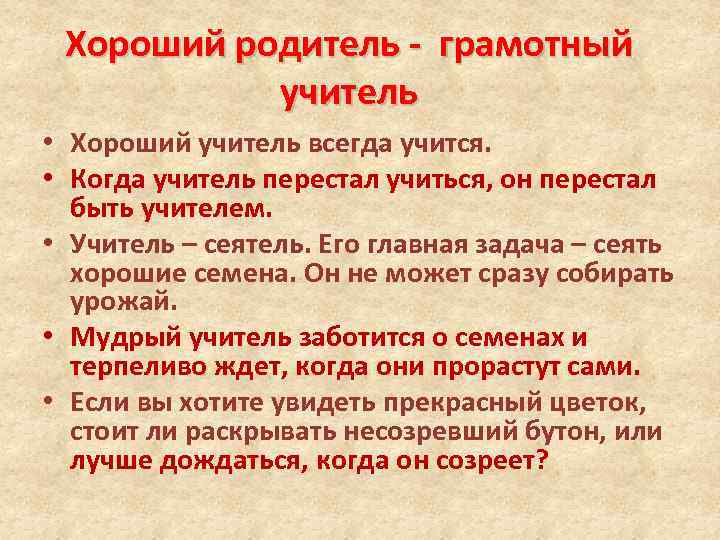 Хороший родитель - грамотный учитель

• Хороший учитель всегда учится.
• Когда учитель перестал учиться, он перестал быть учителем.
• Учитель – сеятель. Его главная задача – сеять хорошие семена. Он не может сразу собирать урожай.
• Мудрый учитель заботится о семенах и терпеливо ждет, когда они прорастут сами.
• Если вы хотите увидеть прекрасный цветок, стоит ли раскрывать несозревший бутон, или лучше дождаться, когда он созреет?